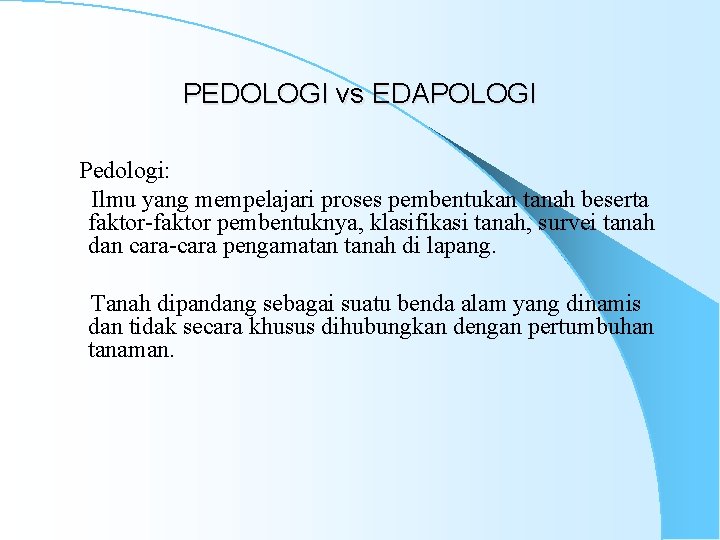 PEDOLOGI vs EDAPOLOGI

Pedologi:

Ilmu yang mempelajari proses pembentukan tanah beserta faktor-faktor pembentuknya, klasifikasi tanah, survei tanah dan cara-cara pengamatan tanah di lapang.

Tanah dipandang sebagai suatu benda alam yang dinamis dan tidak secara khusus dihubungkan dengan pertumbuhan tanaman.